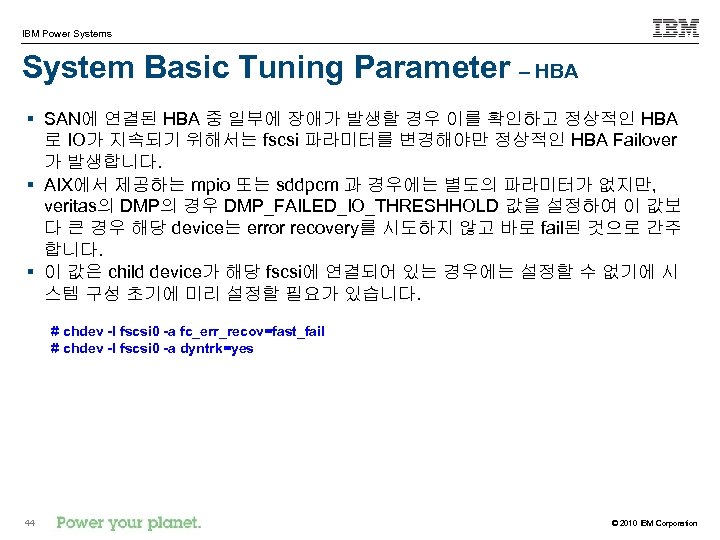 IBM Power Systems

IBM

System Basic Tuning Parameter – HBA

▪ SAN에 연결된 HBA 중 일부에 장애가 발생할 경우 이를 확인하고 정상적인 HBA로 IO가 지속되기 위해서는 fscsi 파라미터를 변경해야만 정상적인 HBA Failover가 발생합니다.

▪ AIX에서 제공하는 mpio 또는 sddpcm 과 경우에는 별도의 파라미터가 없지만, veritas의 DMP의 경우 DMP_FAILED_IO_THRESHHOLD 값을 설정하여 이 값보다 큰 경우 해당 device는 error recovery를 시도하지 않고 바로 fail된 것으로 간주합니다.

▪ 이 값은 child device가 해당 fscsi에 연결되어 있는 경우에는 설정할 수 없기에 시스템 구성 초기에 미리 설정할 필요가 있습니다.

# chdev -l fscsi0 -a fc_err_recov=fast_fail
# chdev -l fscsi0 -a dyntrk=yes

44

Power your planet.

© 2010 IBM Corporation